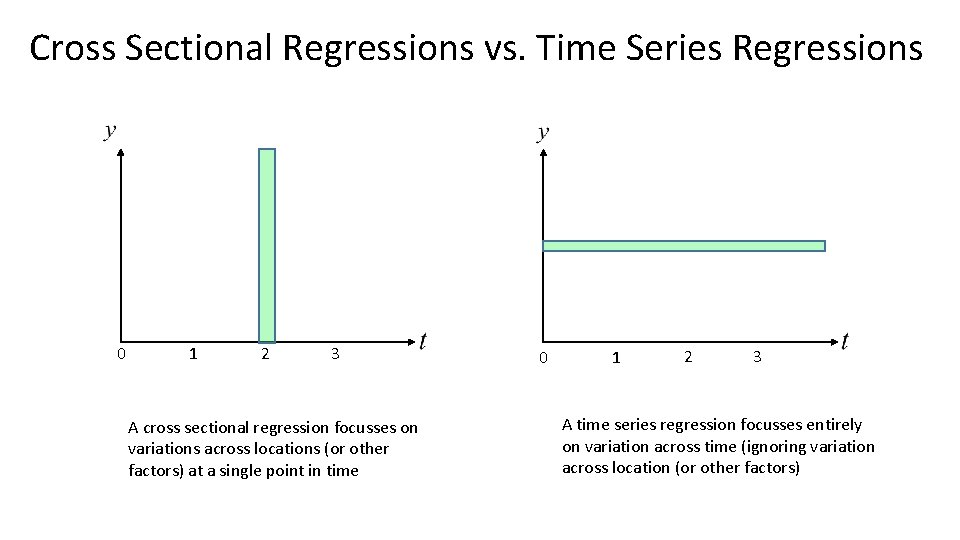 Cross Sectional Regressions vs. Time Series Regressions

$y$

0 1 2 3 $t$

A cross sectional regression focusses on variations across locations (or other factors) at a single point in time

$y$

0 1 2 3 $t$

A time series regression focusses entirely on variation across time (ignoring variation across location (or other factors)